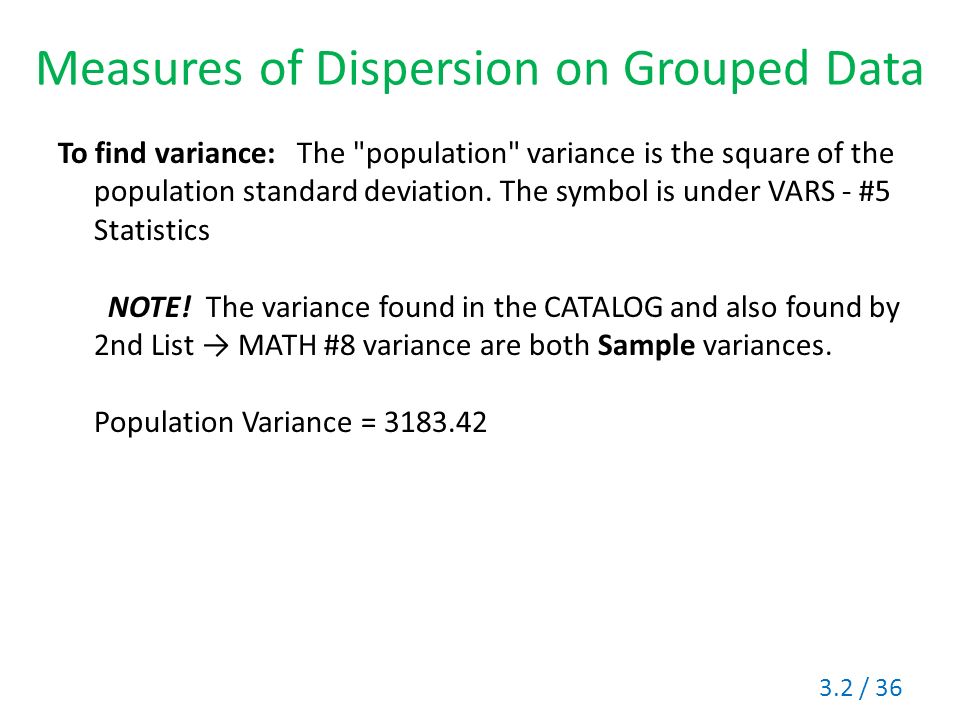 Measures of Dispersion on Grouped Data

To find variance: The "population" variance is the square of the population standard deviation. The symbol is under VARS - #5 Statistics

NOTE! The variance found in the CATALOG and also found by 2nd List → MATH #8 variance are both Sample variances.

Population Variance = 3183.42

3.2 / 36